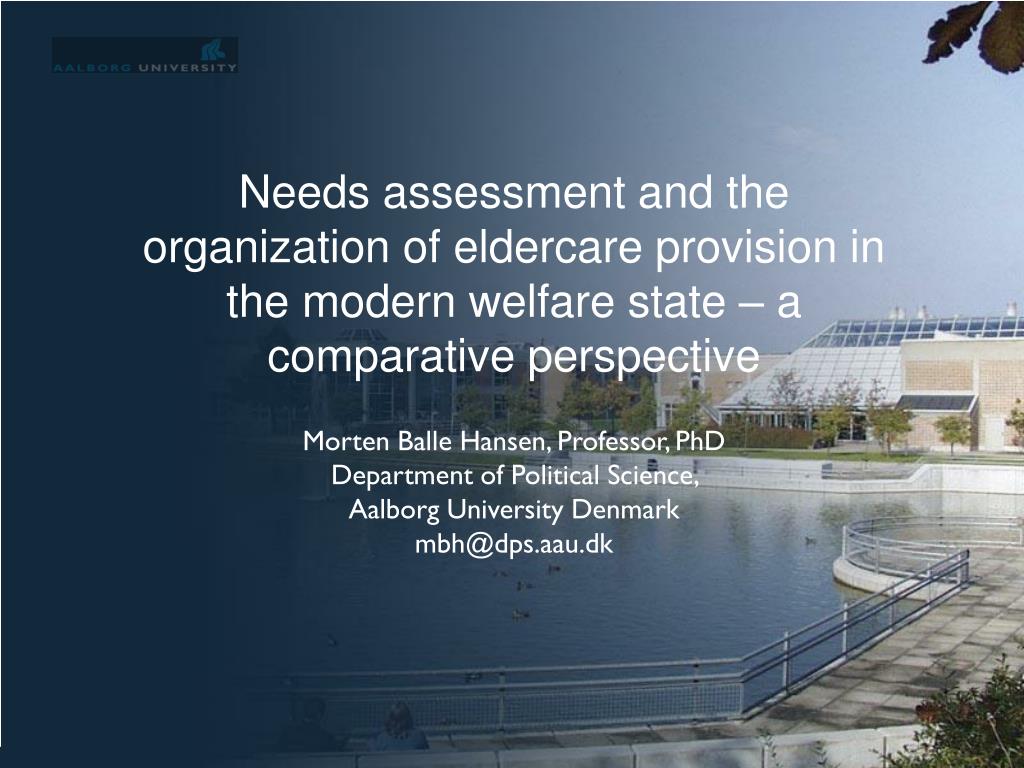 AALBORG UNIVERSITY

Needs assessment and the organization of eldercare provision in the modern welfare state – a comparative perspective

Morten Balle Hansen, Professor, PhD
Department of Political Science,
Aalborg University Denmark
mbh@dps.aau.dk